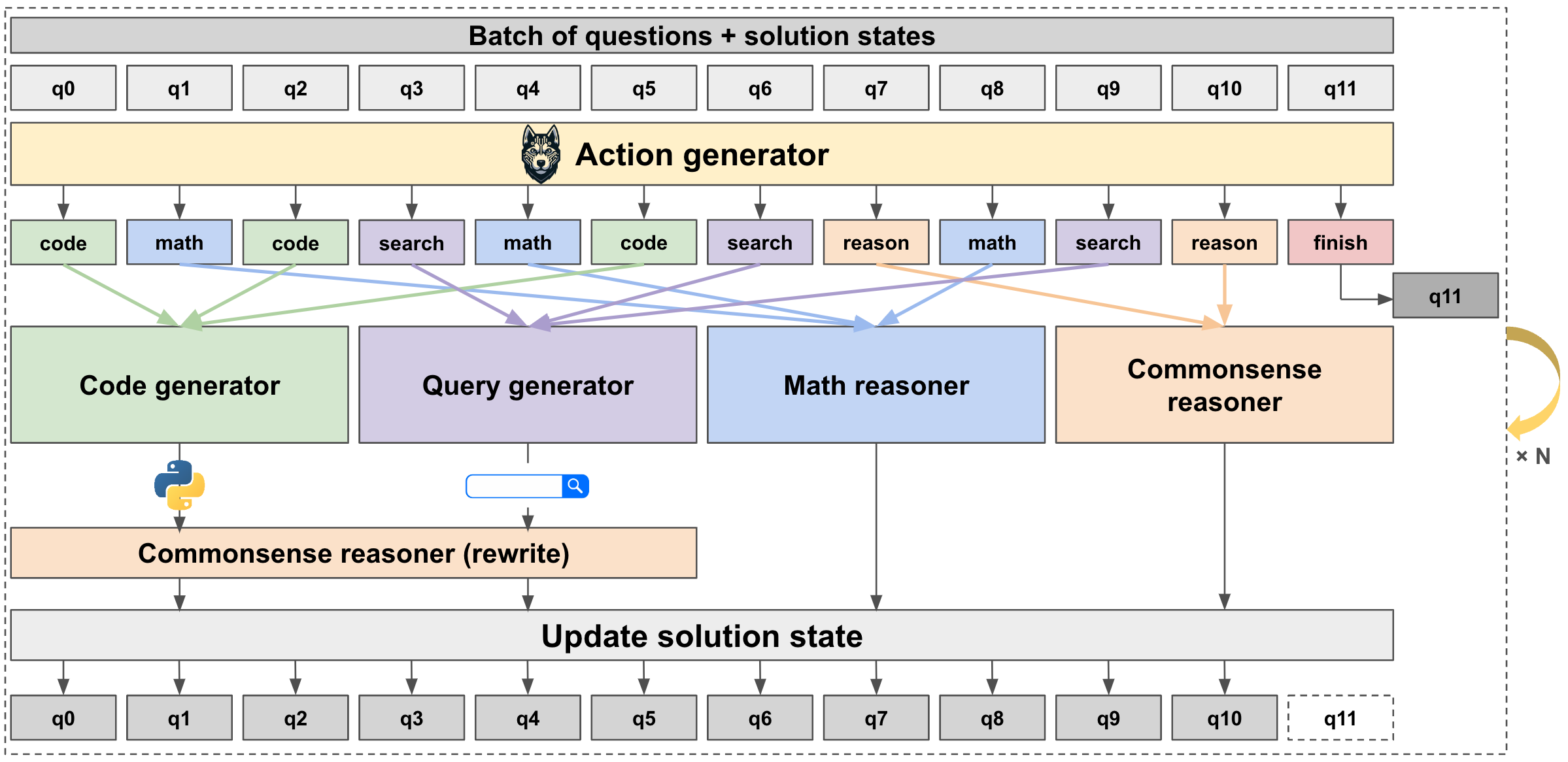 Batch of questions + solution states

q0 q1 q2 q3 q4 q5 q6 q7 q8 q9 q10 q11

Action generator

code math code search math code search reason math search reason finish

q11

Code generator

Query generator

Math reasoner

Commonsense reasoner

× N

Commonsense reasoner (rewrite)

Update solution state

q0 q1 q2 q3 q4 q5 q6 q7 q8 q9 q10 q11